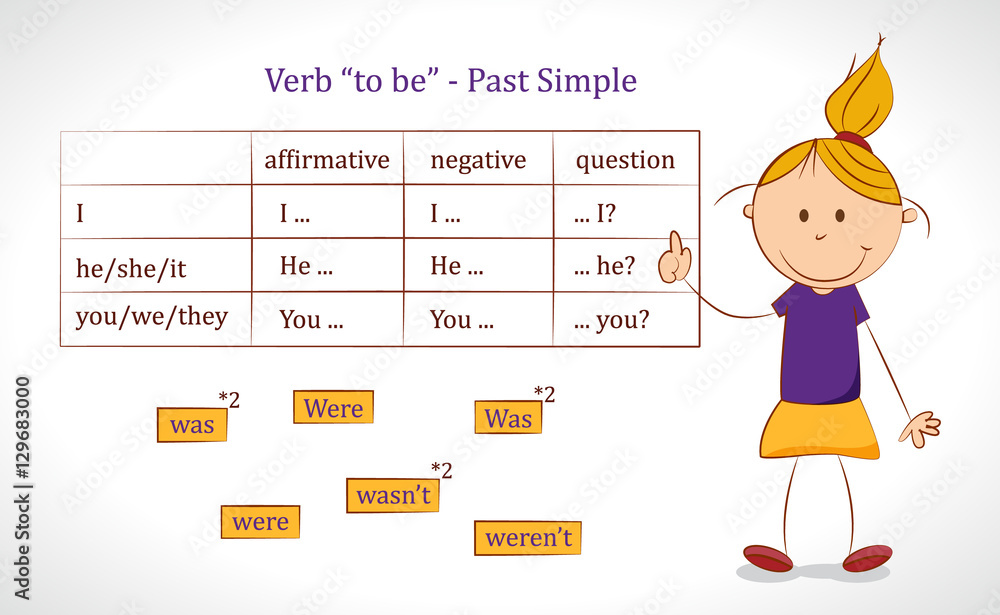 Verb “to be” - Past Simple

| | affirmative | negative | question |
|---|---|---|---|
| I | I ... | I ... | ... I? |
| he/she/it | He ... | He ... | ... he? |
| you/we/they | You ... | You ... | ... you? |

was *2
Were
Was *2
wasn’t *2
were
weren’t

Adobe Stock | #129683000